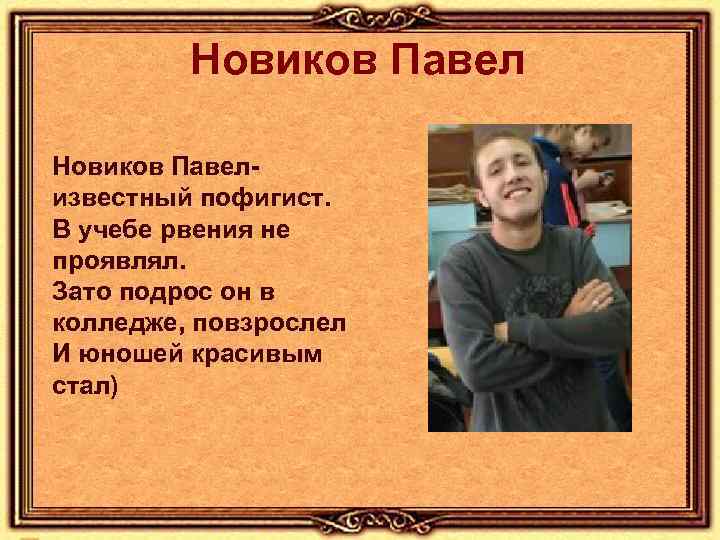 Новиков Павел

Новиков Павел- известный пофигист.
В учебе рвения не проявлял.
Зато подрос он в колледже, повзрослел
И юношей красивым стал)